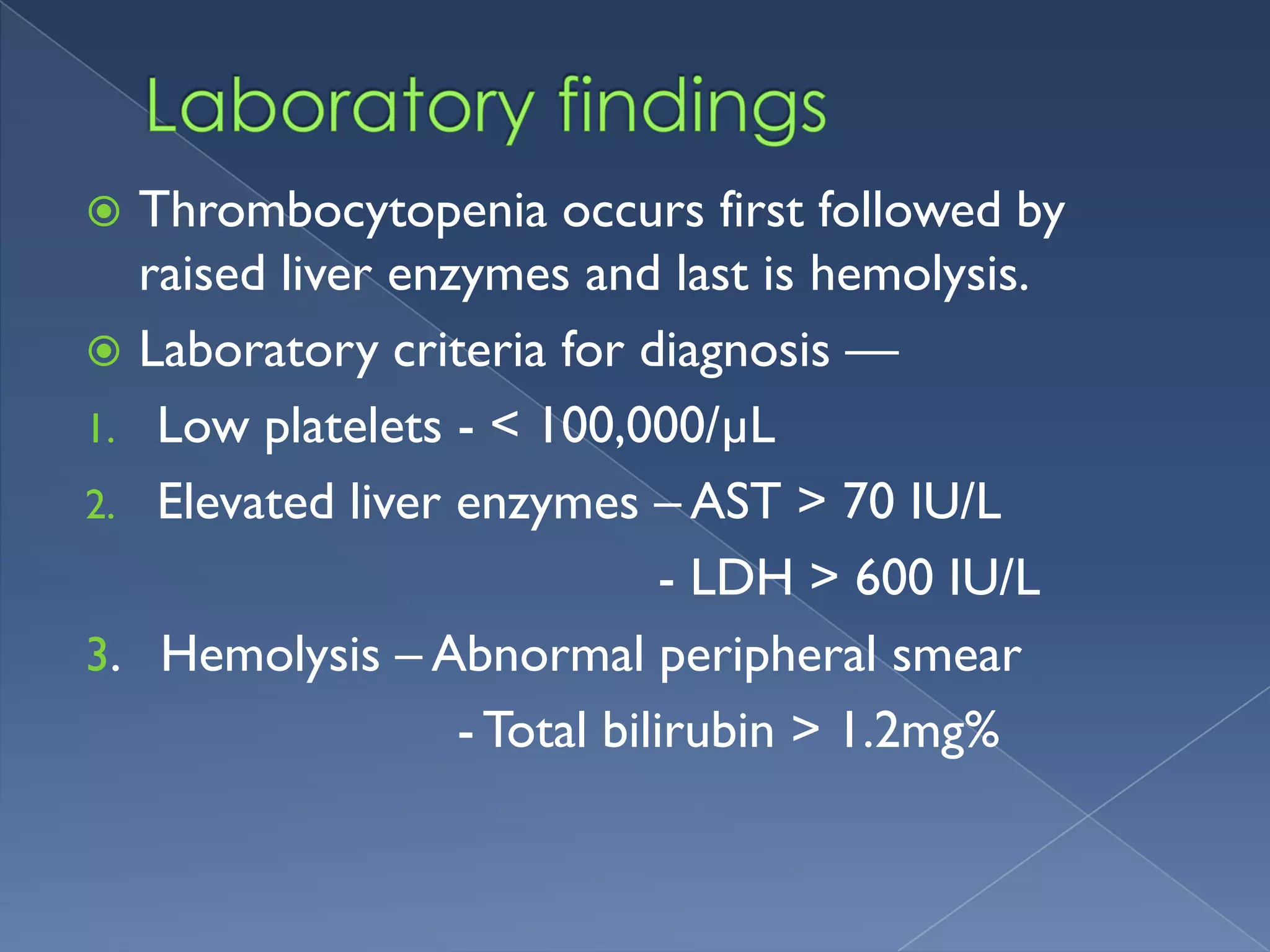 Laboratory findings

Thrombocytopenia occurs first followed by raised liver enzymes and last is hemolysis.

Laboratory criteria for diagnosis —

1. Low platelets - < 100,000/μL
2. Elevated liver enzymes – AST > 70 IU/L

- LDH > 600 IU/L

3. Hemolysis – Abnormal peripheral smear

- Total bilirubin > 1.2mg%